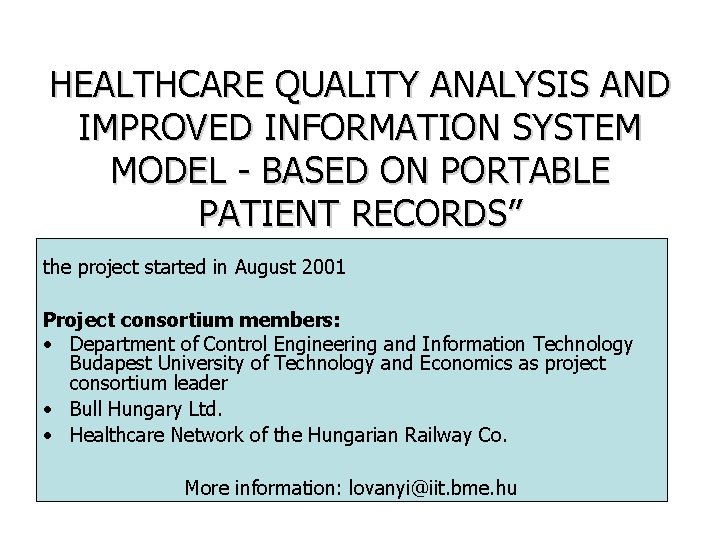 HEALTHCARE QUALITY ANALYSIS AND IMPROVED INFORMATION SYSTEM MODEL - BASED ON PORTABLE PATIENT RECORDS"

the project started in August 2001

Project consortium members:
• Department of Control Engineering and Information Technology Budapest University of Technology and Economics as project consortium leader
• Bull Hungary Ltd.
• Healthcare Network of the Hungarian Railway Co.

More information: lovanyi@iit.bme.hu